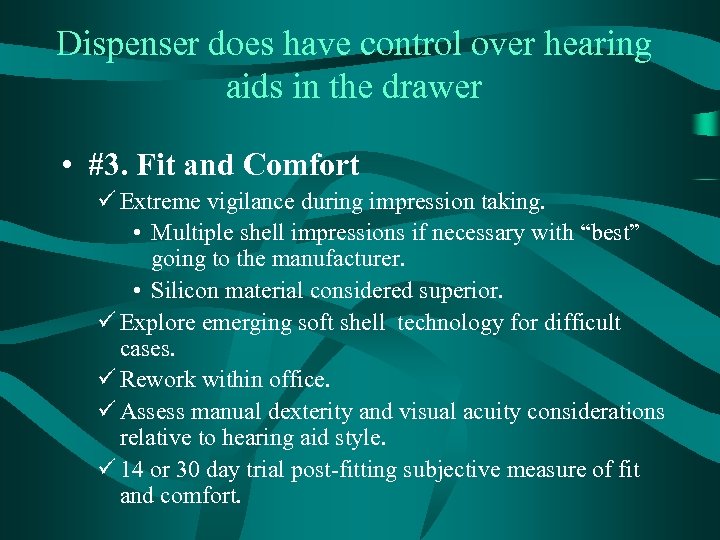 Dispenser does have control over hearing aids in the drawer

• #3. Fit and Comfort
✓ Extreme vigilance during impression taking.
• Multiple shell impressions if necessary with “best” going to the manufacturer.
• Silicon material considered superior.
✓ Explore emerging soft shell technology for difficult cases.
✓ Rework within office.
✓ Assess manual dexterity and visual acuity considerations relative to hearing aid style.
✓ 14 or 30 day trial post-fitting subjective measure of fit and comfort.